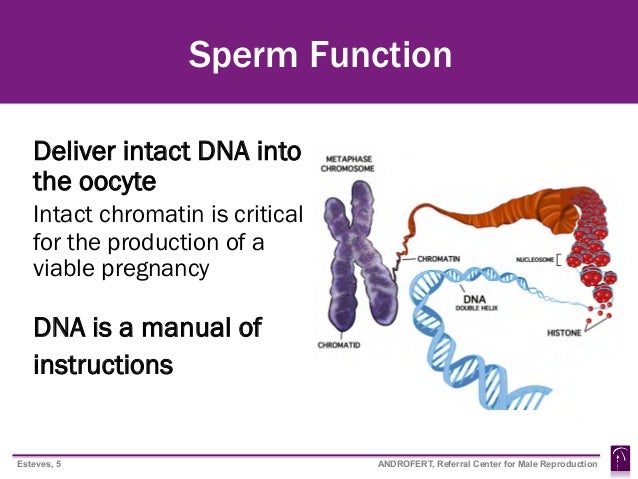 Sperm Function

Deliver intact DNA into the oocyte

Intact chromatin is critical for the production of a viable pregnancy

DNA is a manual of instructions

METAPHASE CHROMOSOME

CHROMATIN

NUCLEOSOME

DNA DOUBLE HELIX

HISTONE

CHROMATID

Esteves, 5

ANDROFERT, Referral Center for Male Reproduction